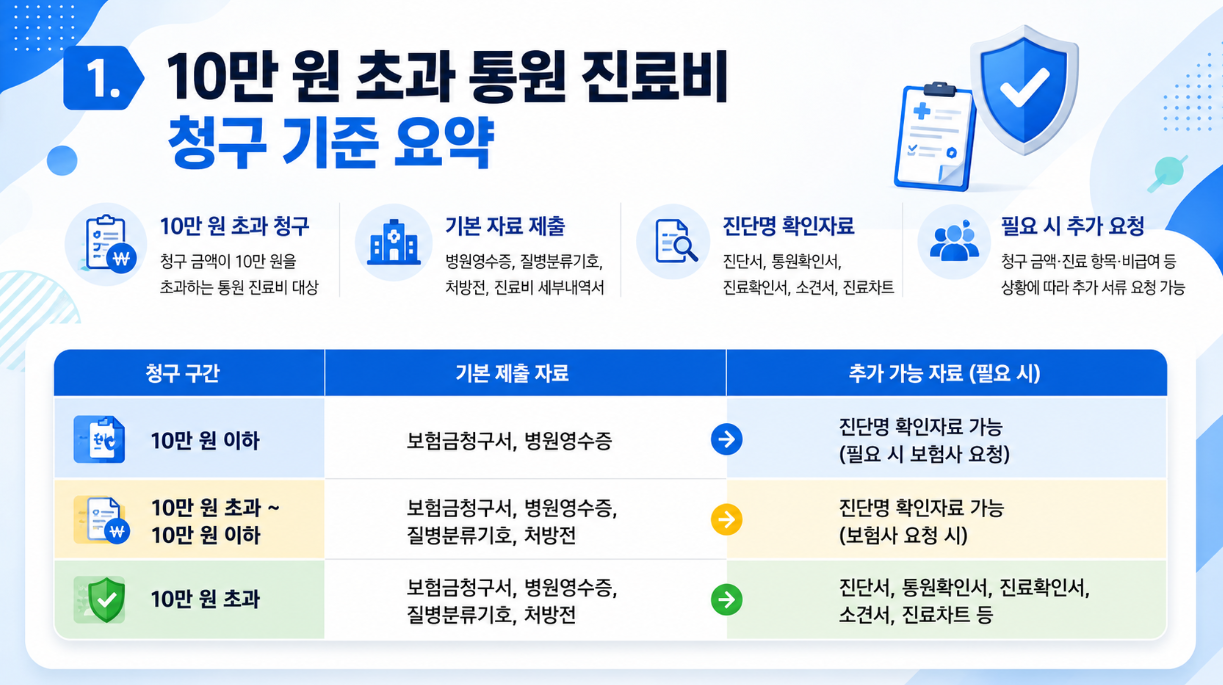 1. 10만 원 초과 통원 진료비 청구 기준 요약

10만 원 초과 청구
청구 금액이 10만 원을 초과하는 통원 진료비 대상

기본 자료 제출
병원영수증, 질병분류기호, 처방전, 진료비 세부내역서

진단명 확인자료
진단서, 통원확인서, 진료확인서, 소견서, 진료차트

필요 시 추가 요청
청구 금액·진료 항목·비급여 등 상황에 따라 추가 서류 요청 가능

| 청구 구간 | 기본 제출 자료 | 추가 가능 자료 (필요 시) |
|---|---|---|
| 10만 원 이하 | 보험금청구서, 병원영수증 | 진단명 확인자료 가능 (필요 시 보험사 요청) |
| 10만 원 초과 ~ 10만 원 이하 | 보험금청구서, 병원영수증, 질병분류기호, 처방전 | 진단명 확인자료 가능 (보험사 요청 시) |
| 10만 원 초과 | 보험금청구서, 병원영수증, 질병분류기호, 처방전 | 진단서, 통원확인서, 진료확인서, 소견서, 진료차트 등 |